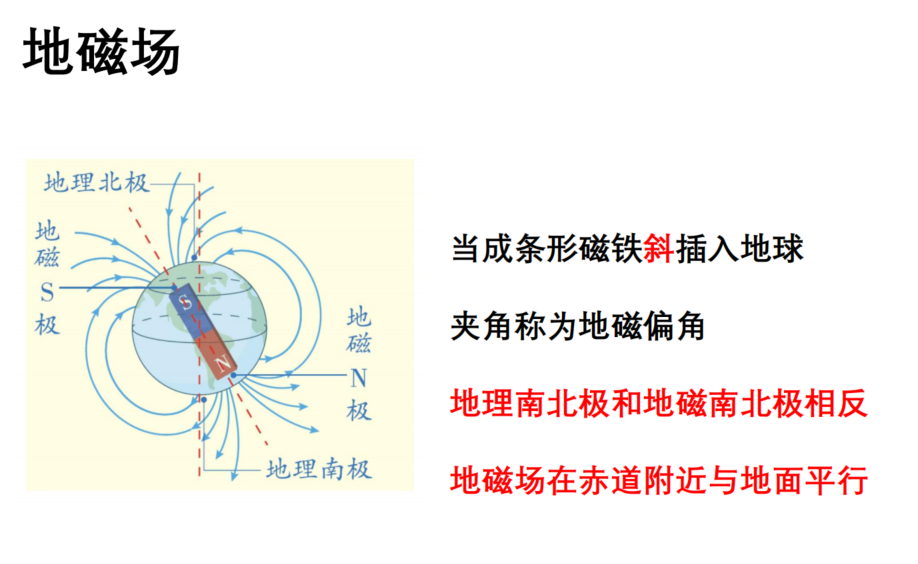 地磁场

地理北极

地磁S极

S

N

地磁N极

地理南极

当成条形磁铁斜插入地球

夹角称为地磁偏角

地理南北极和地磁南北极相反

地磁场在赤道附近与地面平行